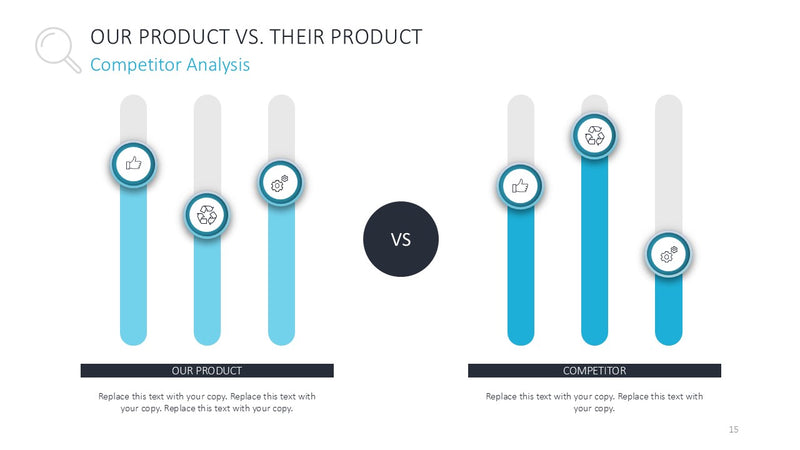 OUR PRODUCT VS. THEIR PRODUCT
Competitor Analysis

VS

OUR PRODUCT

Replace this text with your copy. Replace this text with your copy. Replace this text with your copy.

COMPETITOR

Replace this text with your copy. Replace this text with your copy.

15